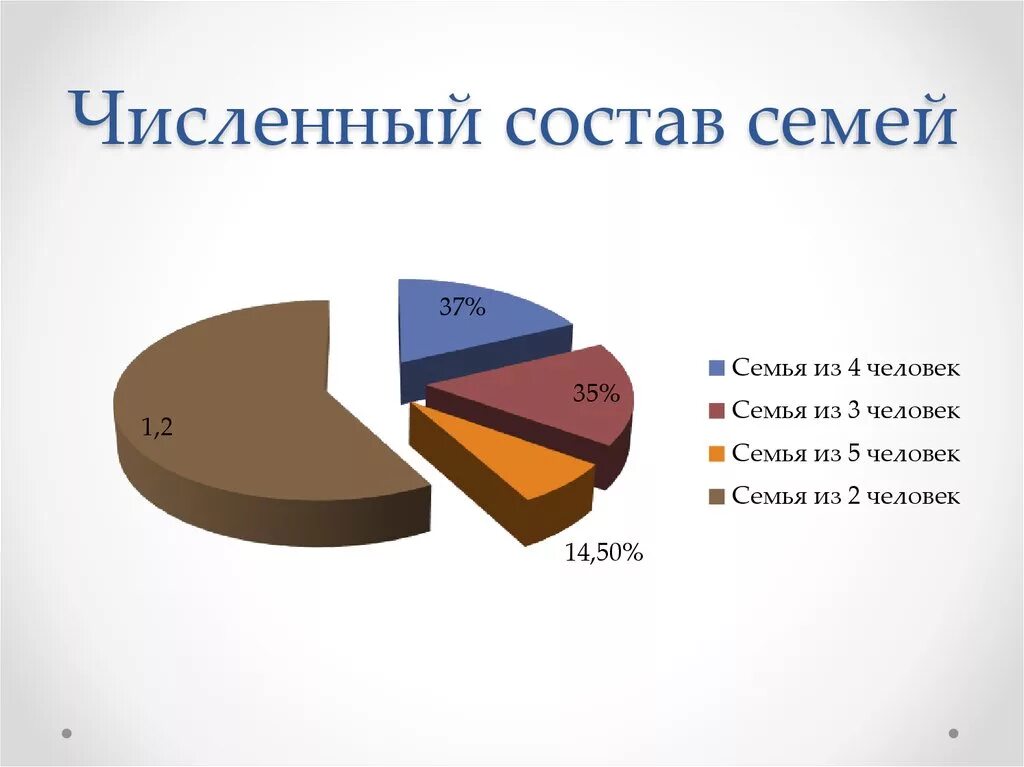 Численный состав семей

37%

35%

1,2

14,50%

Семья из 4 человек
Семья из 3 человек
Семья из 5 человек
Семья из 2 человек